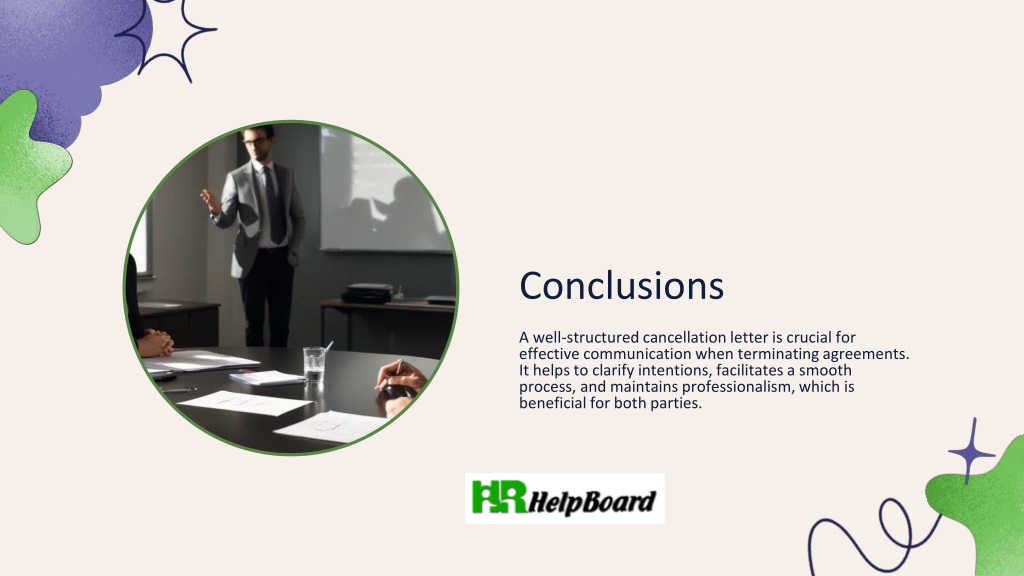 Conclusions

A well-structured cancellation letter is crucial for effective communication when terminating agreements. It helps to clarify intentions, facilitates a smooth process, and maintains professionalism, which is beneficial for both parties.

HR HelpBoard